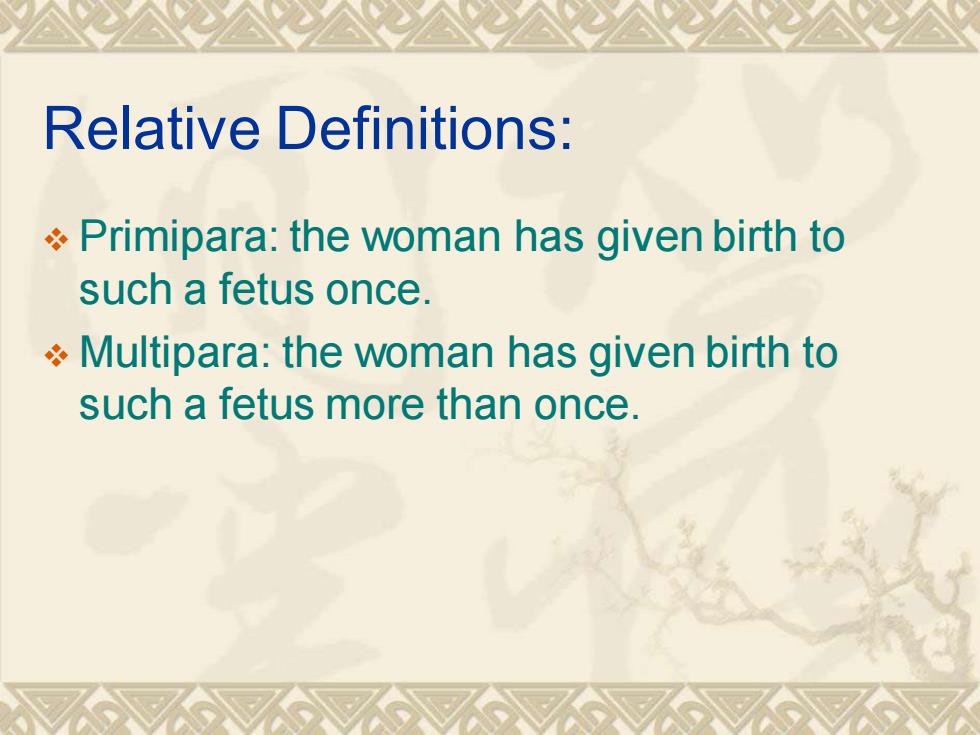 Relative Definitions:

❖ Primipara: the woman has given birth to such a fetus once.

❖ Multipara: the woman has given birth to such a fetus more than once.